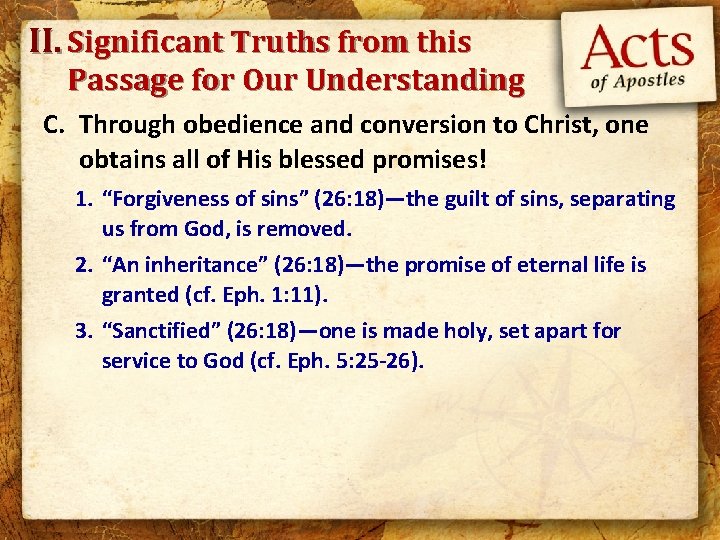 II. Significant Truths from this Passage for Our Understanding

Acts
of Apostles

C. Through obedience and conversion to Christ, one obtains all of His blessed promises!

1. “Forgiveness of sins” (26:18)—the guilt of sins, separating us from God, is removed.

2. “An inheritance” (26:18)—the promise of eternal life is granted (cf. Eph. 1:11).

3. “Sanctified” (26:18)—one is made holy, set apart for service to God (cf. Eph. 5:25-26).